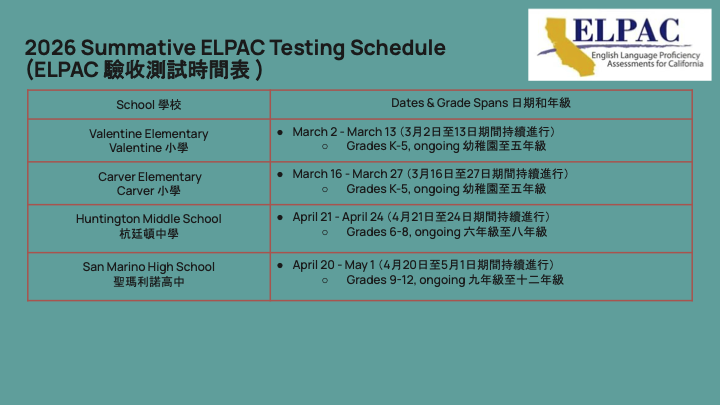 2026 Summative ELPAC Testing Schedule
(ELPAC 驗收測試時間表 )

ELPAC
English Language Proficiency Assessments for California

| School 學校 | Dates & Grade Spans 日期和年級 |
|---|---|
| Valentine Elementary Valentine 小學 | ● March 2 - March 13 (3月2日至13日期間持續進行) ○ Grades K-5, ongoing 幼稚園至五年級 |
| Carver Elementary Carver 小學 | ● March 16 - March 27 (3月16日至27日期間持續進行) ○ Grades K-5, ongoing 幼稚園至五年級 |
| Huntington Middle School 杭廷頓中學 | ● April 21 - April 24 (4月21日至24日期間持續進行) ○ Grades 6-8, ongoing 六年級至八年級 |
| San Marino High School 聖瑪利諾高中 | ● April 20 - May 1 (4月20日至5月1日期間持續進行) ○ Grades 9-12, ongoing 九年級至十二年級 |